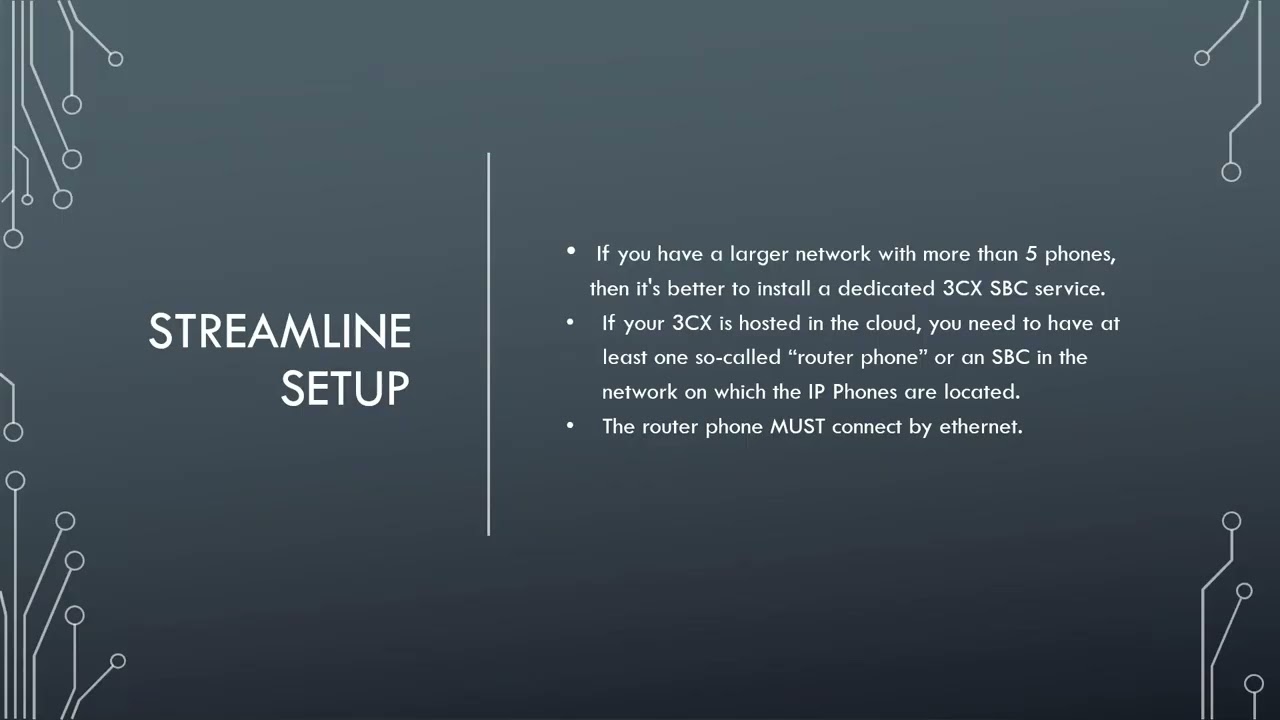 STREAMLINE SETUP

• If you have a larger network with more than 5 phones, then it's better to install a dedicated 3CX SBC service.
• If your 3CX is hosted in the cloud, you need to have at least one so-called “router phone” or an SBC in the network on which the IP Phones are located.
• The router phone MUST connect by ethernet.